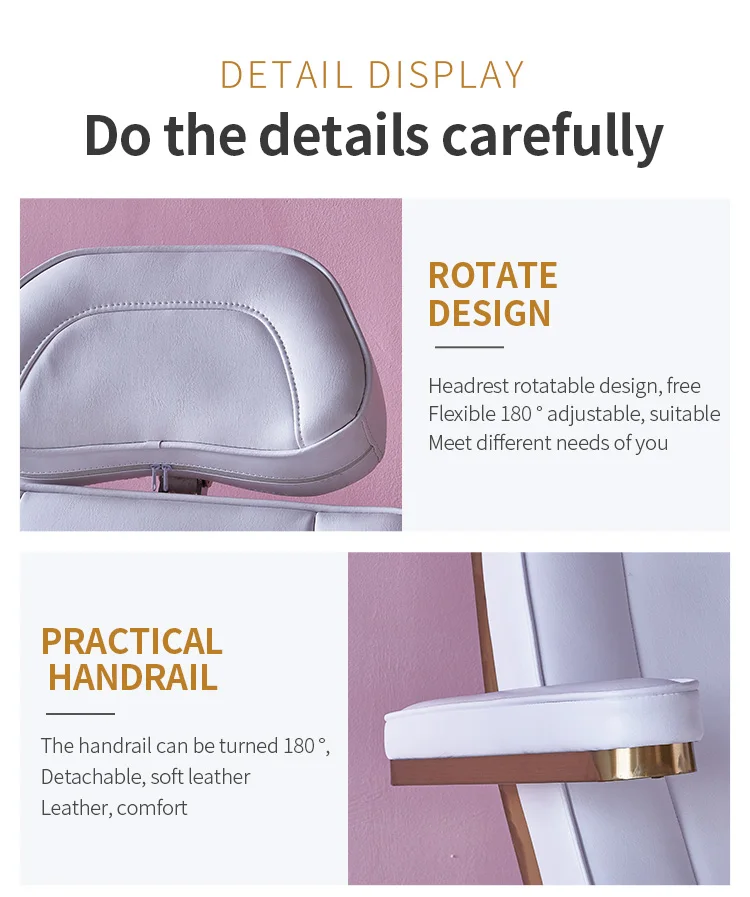 DETAIL DISPLAY
Do the details carefully

ROTATE DESIGN

Headrest rotatable design, free
Flexible 180 ° adjustable, suitable
Meet different needs of you

PRACTICAL HANDRAIL

The handrail can be turned 180 °,
Detachable, soft leather
Leather, comfort